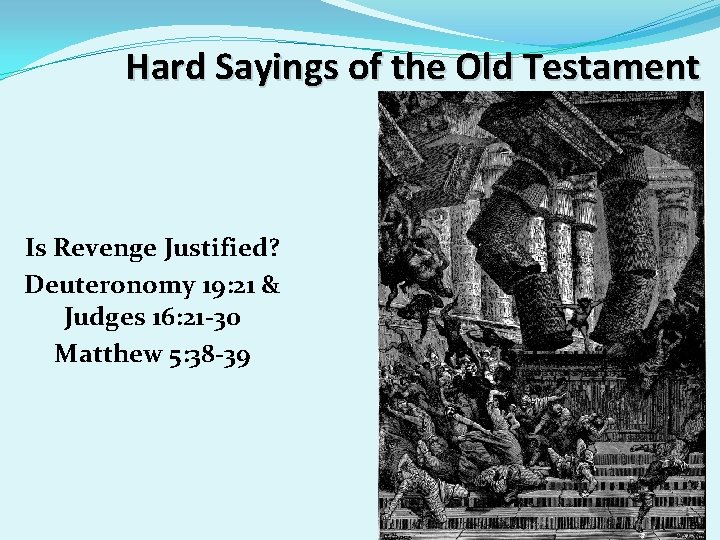 Hard Sayings of the Old Testament

Is Revenge Justified?
Deuteronomy 19:21 &
Judges 16:21-30
Matthew 5:38-39